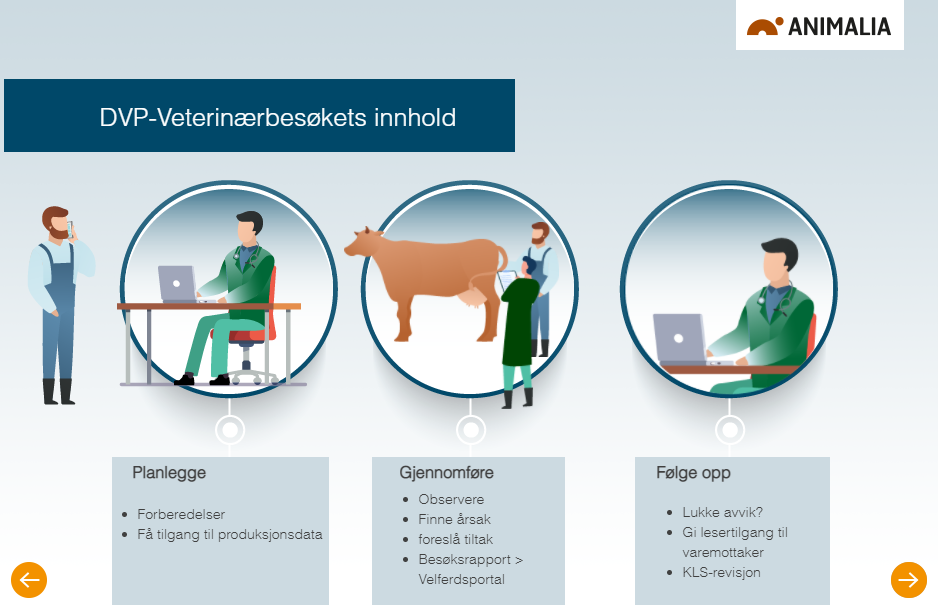 ANIMALIA

DVP-Veterinærbesøkets innhold

Planlegge

- Forberedelser
- Få tilgang til produksjonsdata

Gjennomføre

- Observere
- Finne årsak
- foreslå tiltak
- Besøksrapport > Velferdsportal

Følge opp

- Lukke avvik?
- Gi lesertilgang til varemottaker
- KLS-revisjon